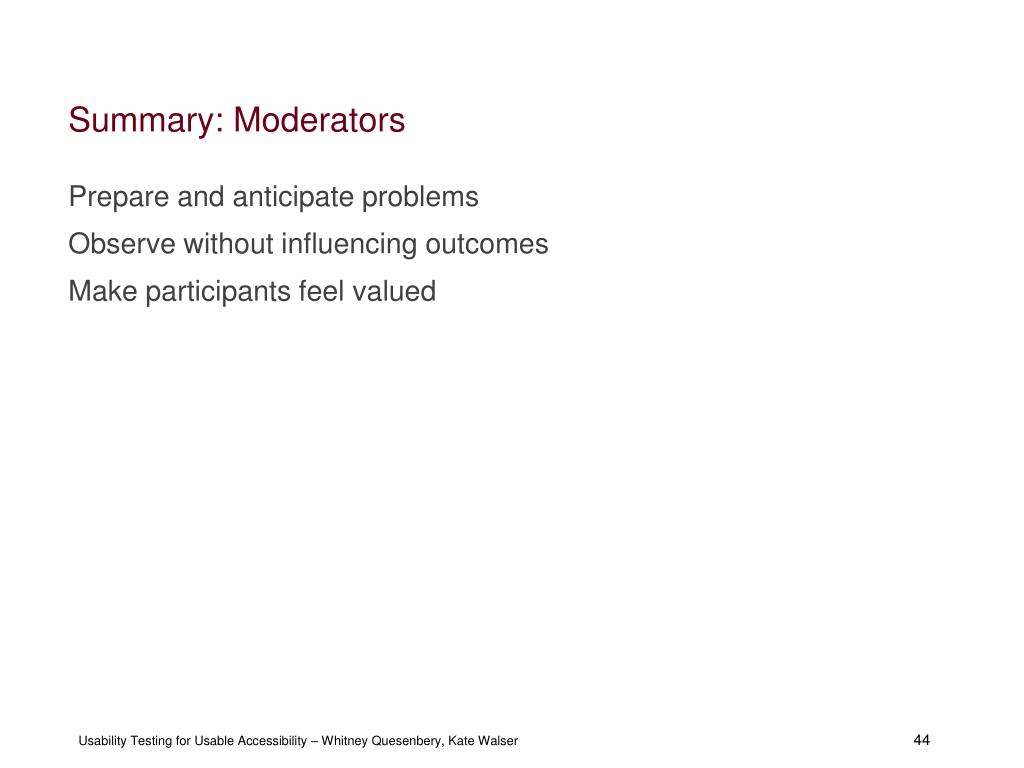 Summary: Moderators

Prepare and anticipate problems

Observe without influencing outcomes

Make participants feel valued

Usability Testing for Usable Accessibility – Whitney Quesenbery, Kate Walser

44